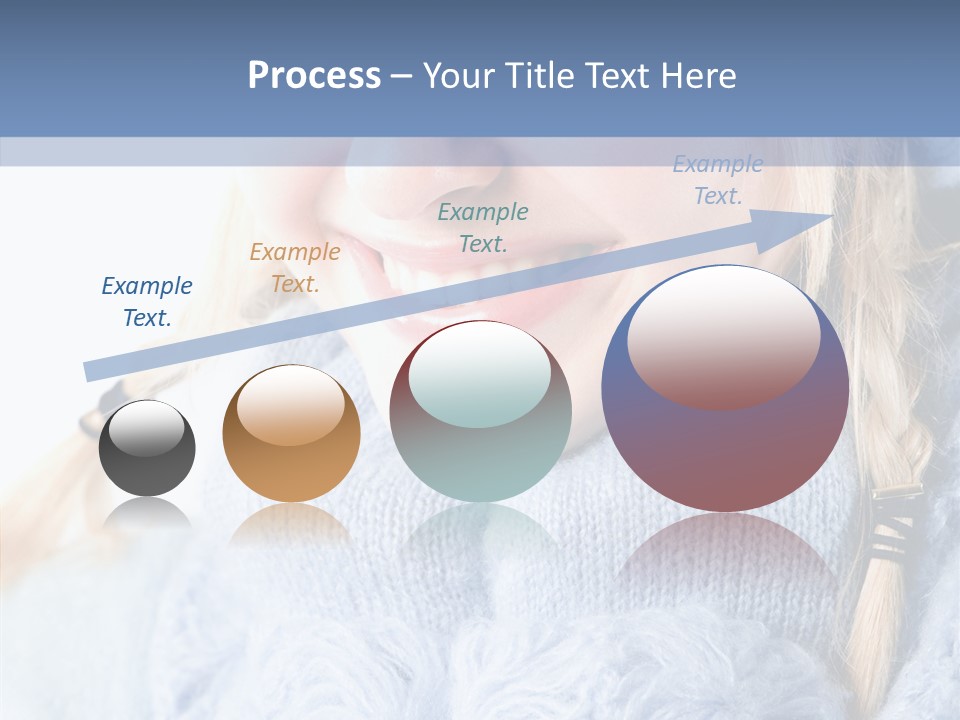 Process – Your Title Text Here

Example Text.

Example Text.

Example Text.

Example Text.